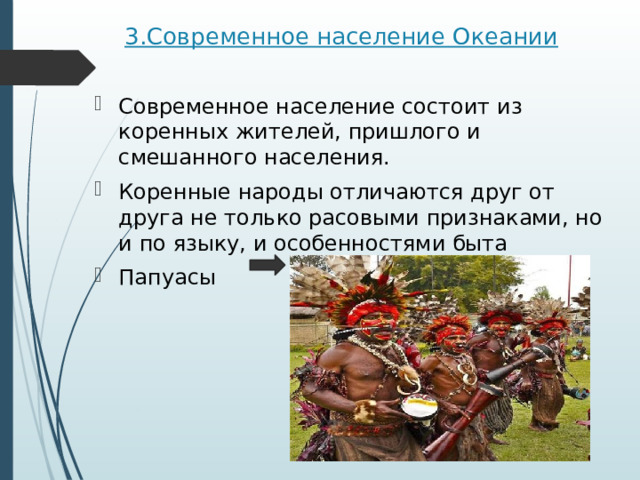 3.Современное население Океании

Современное население состоит из коренных жителей, пришлого и смешанного населения.

Коренные народы отличаются друг от друга не только расовыми признаками, но и по языку, и особенностями быта

Папуасы